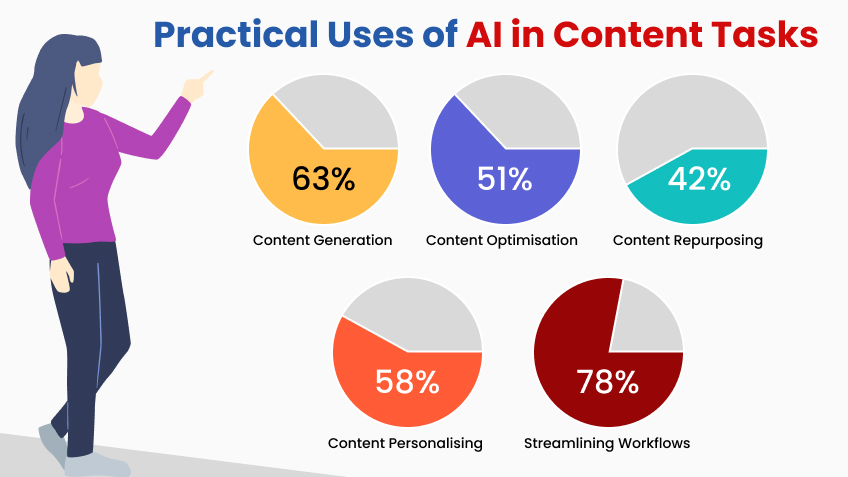 Practical Uses of AI in Content Tasks

63%
Content Generation

51%
Content Optimisation

42%
Content Repurposing

58%
Content Personalising

78%
Streamlining Workflows